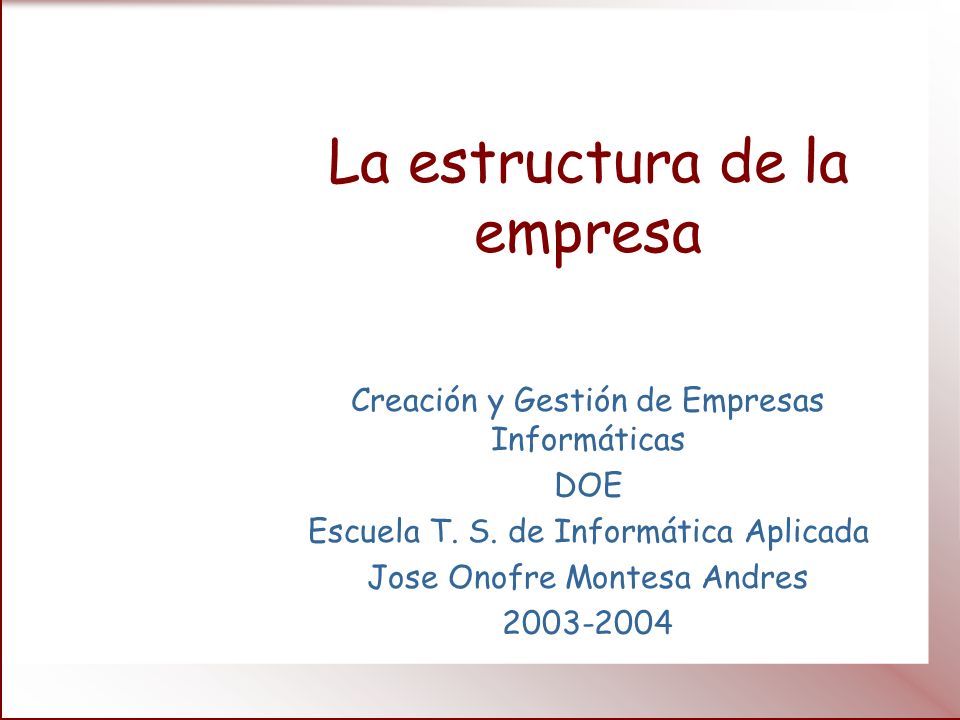 La estructura de la empresa

Creación y Gestión de Empresas Informáticas

DOE

Escuela T. S. de Informática Aplicada

Jose Onofre Montesa Andres

2003-2004